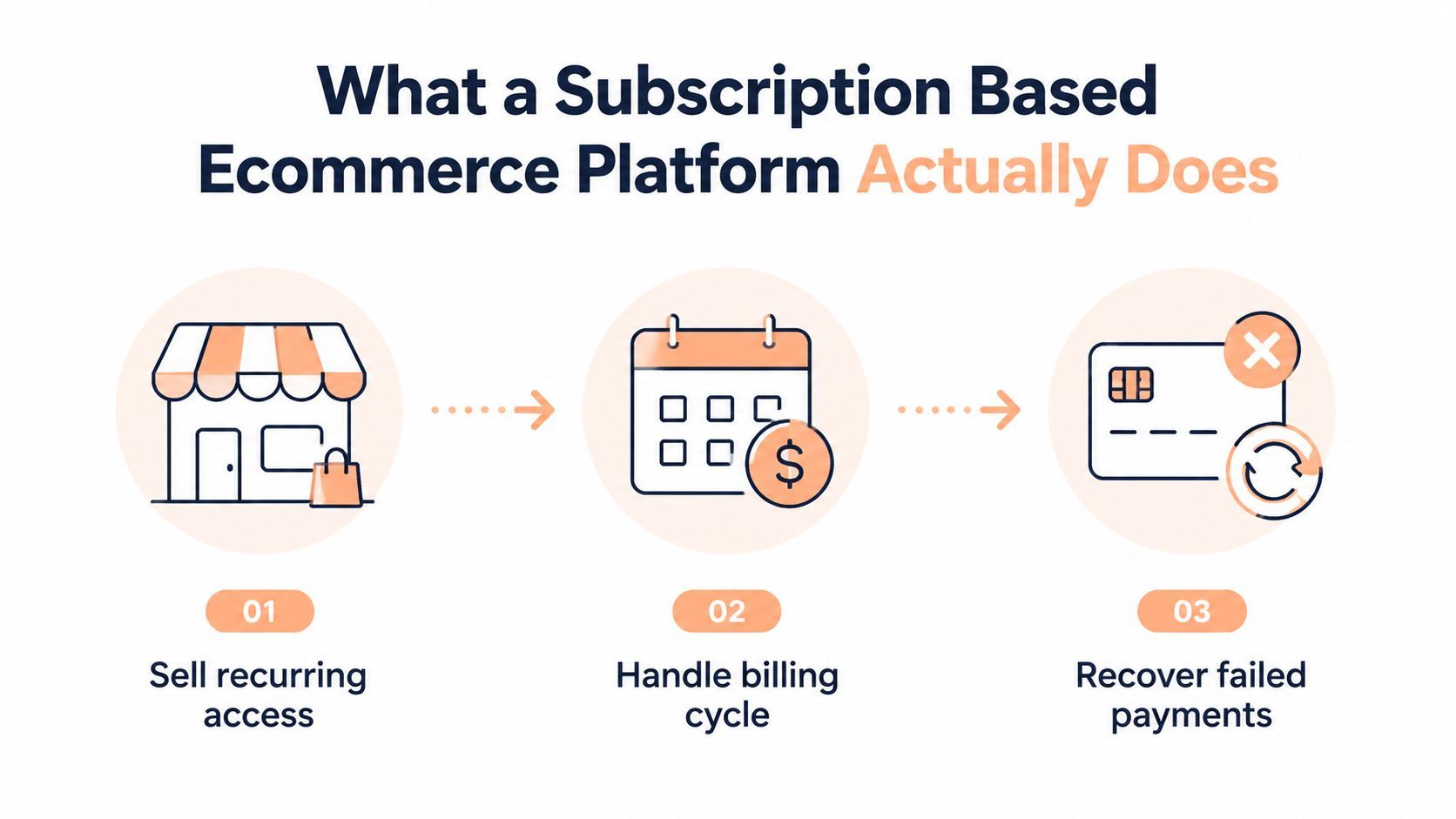 What a Subscription Based Ecommerce Platform Actually Does

$

01

Sell recurring access

02

Handle billing cycle

03

Recover failed payments